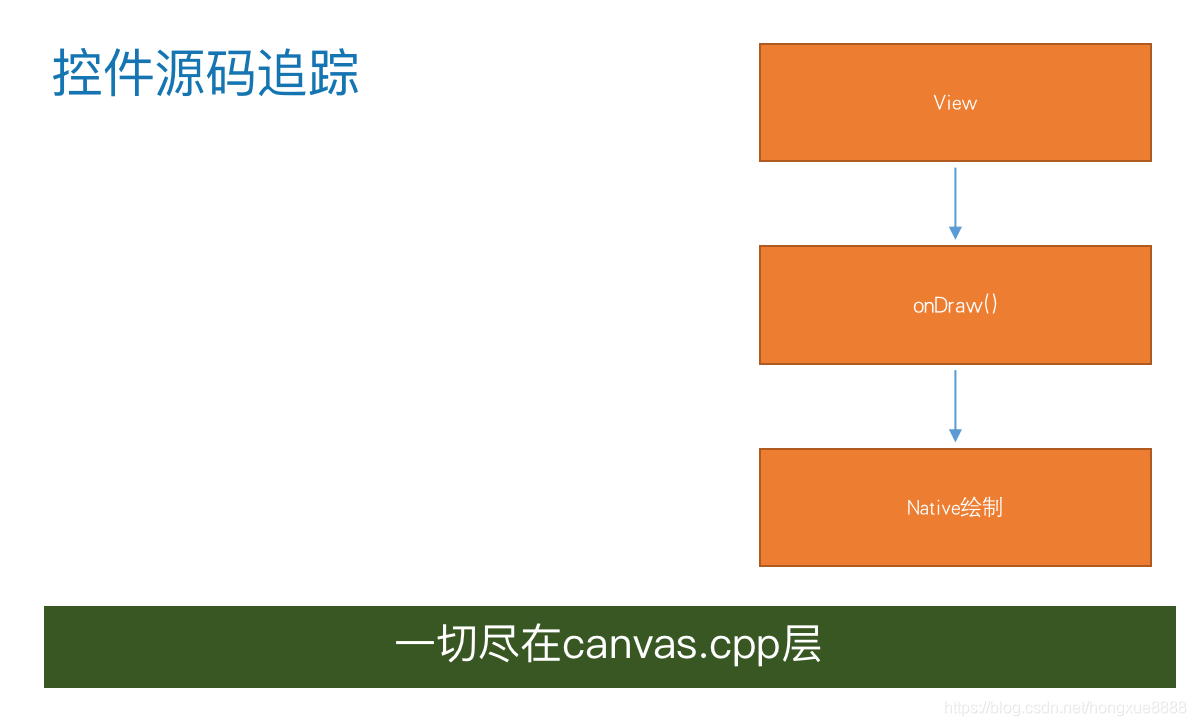 控件源码追踪

View

onDraw()

Native绘制

一切尽在canvas.cpp层

https://blog.csdn.net/hongxue8888